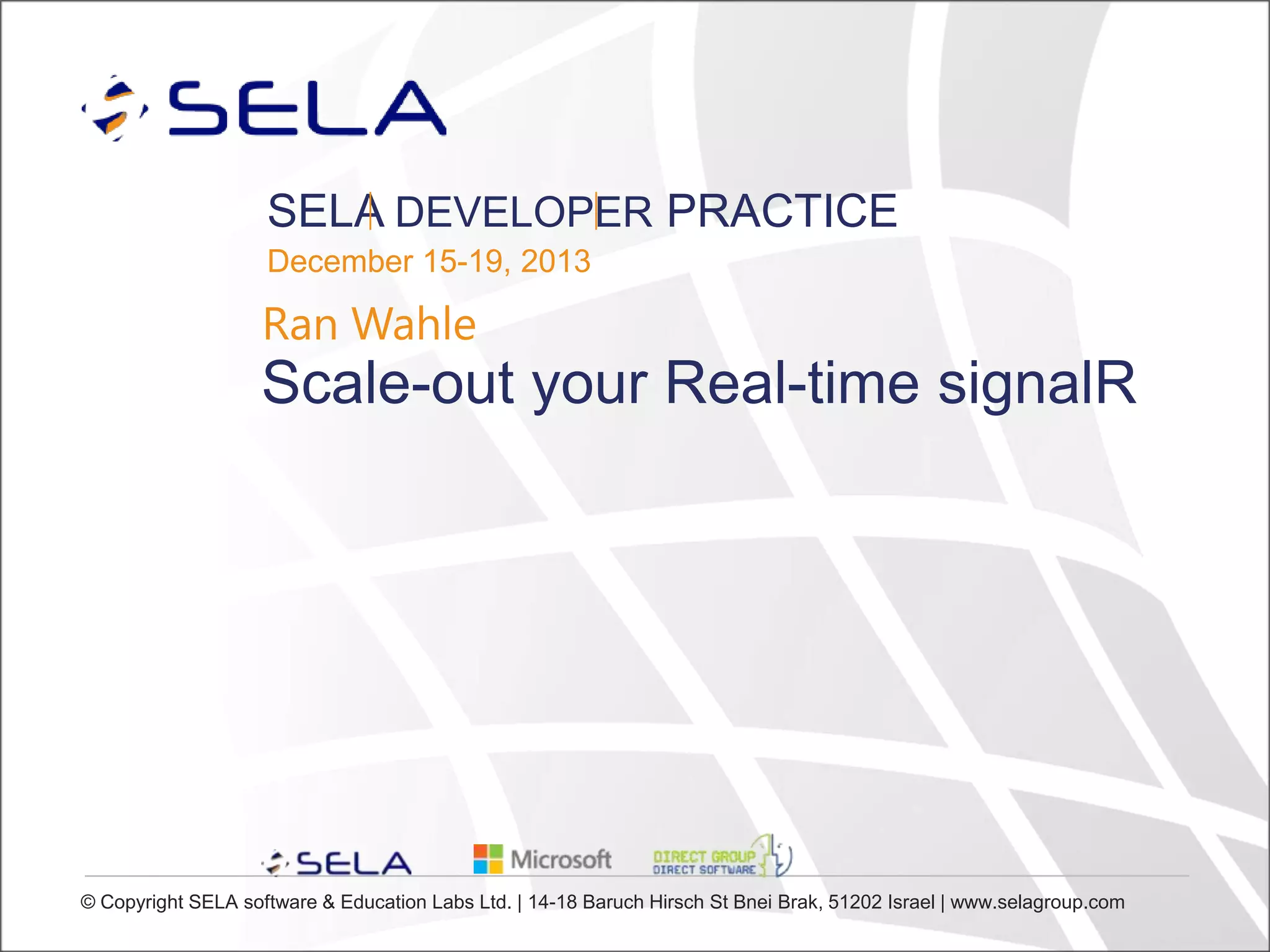 SELA

SELA DEVELOPER PRACTICE
December 15-19, 2013

Ran Wahle
Scale-out your Real-time signalR

SELA
Microsoft
DIRECT GROUP
DIRECT SOFTWARE

© Copyright SELA software & Education Labs Ltd. | 14-18 Baruch Hirsch St Bnei Brak, 51202 Israel | www.selagroup.com